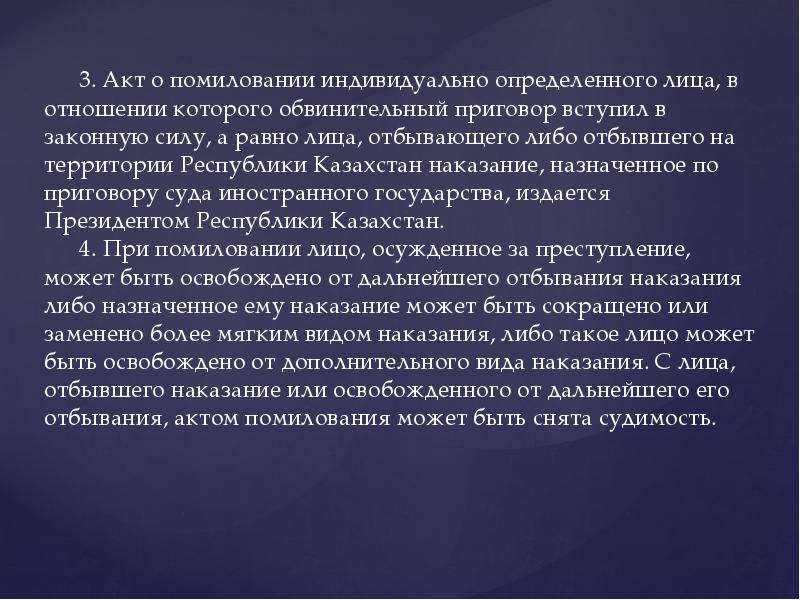 3. Акт о помиловании индивидуально определенного лица, в отношении которого обвинительный приговор вступил в законную силу, а равно лица, отбывающего либо отбывшего на территории Республики Казахстан наказание, назначенное по приговору суда иностранного государства, издается Президентом Республики Казахстан.

4. При помиловании лицо, осужденное за преступление, может быть освобождено от дальнейшего отбывания наказания либо назначенное ему наказание может быть сокращено или заменено более мягким видом наказания, либо такое лицо может быть освобождено от дополнительного вида наказания. С лица, отбывшего наказание или освобожденного от дальнейшего его отбывания, актом помилования может быть снята судимость.